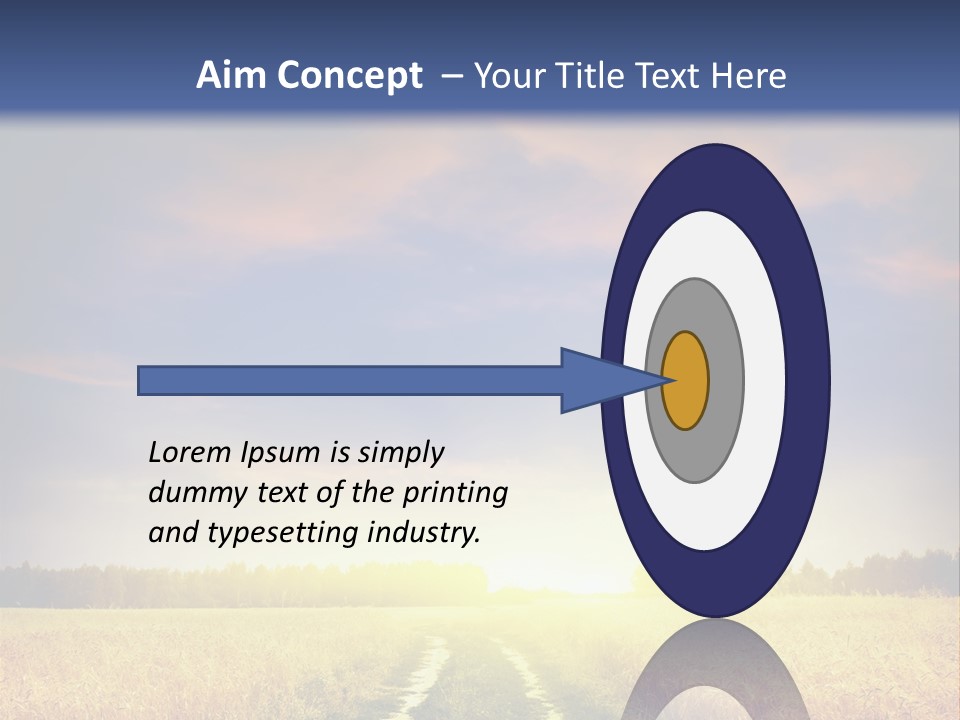 Aim Concept – Your Title Text Here

Lorem Ipsum is simply dummy text of the printing and typesetting industry.